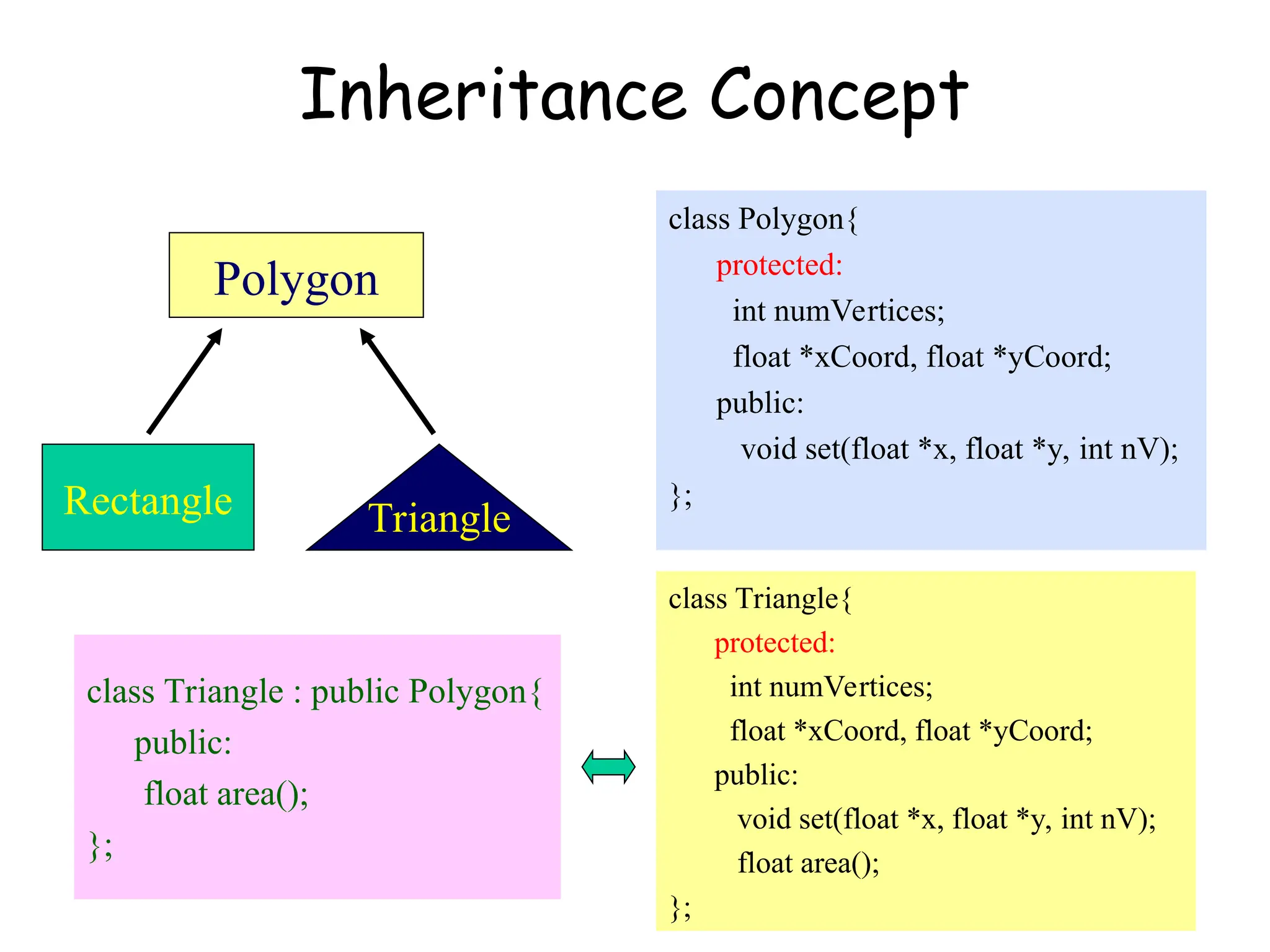 Inheritance Concept

Polygon

Rectangle

Triangle

class Polygon{
protected:
int numVertices;
float *xCoord, float *yCoord;
public:
void set(float *x, float *y, int nV);
};

class Triangle : public Polygon{
public:
float area();
};

class Triangle{
protected:
int numVertices;
float *xCoord, float *yCoord;
public:
void set(float *x, float *y, int nV);
float area();
};